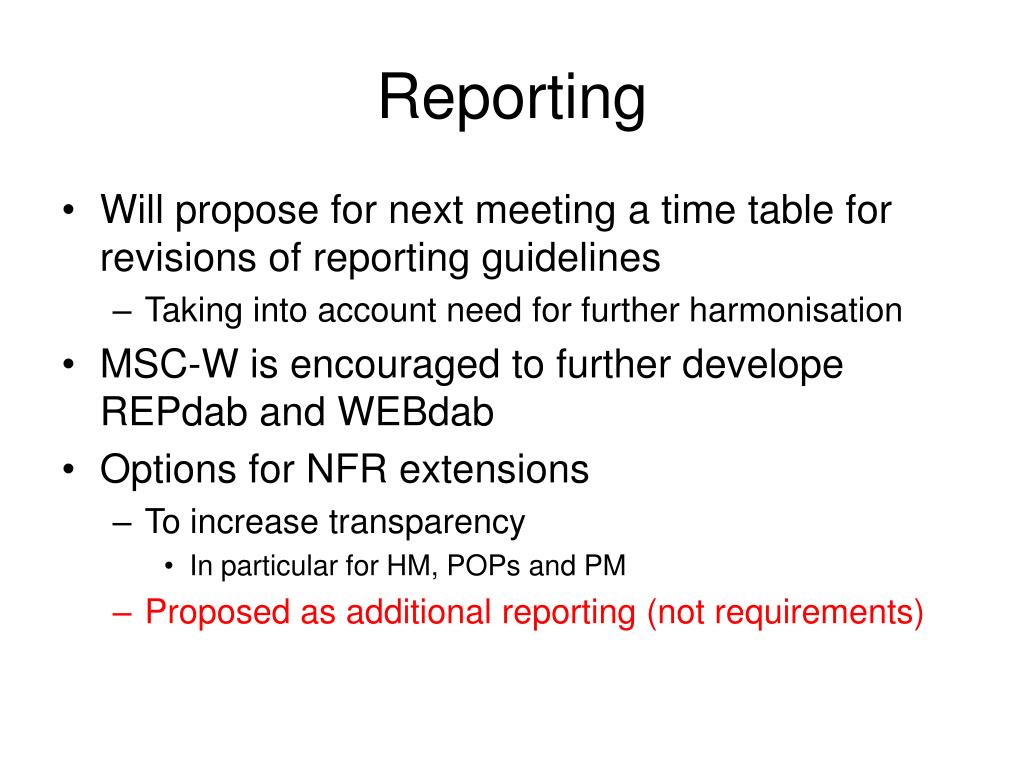 Reporting

• Will propose for next meeting a time table for revisions of reporting guidelines
– Taking into account need for further harmonisation
• MSC-W is encouraged to further develope REPdab and WEBdab
• Options for NFR extensions
– To increase transparency
• In particular for HM, POPs and PM
– Proposed as additional reporting (not requirements)